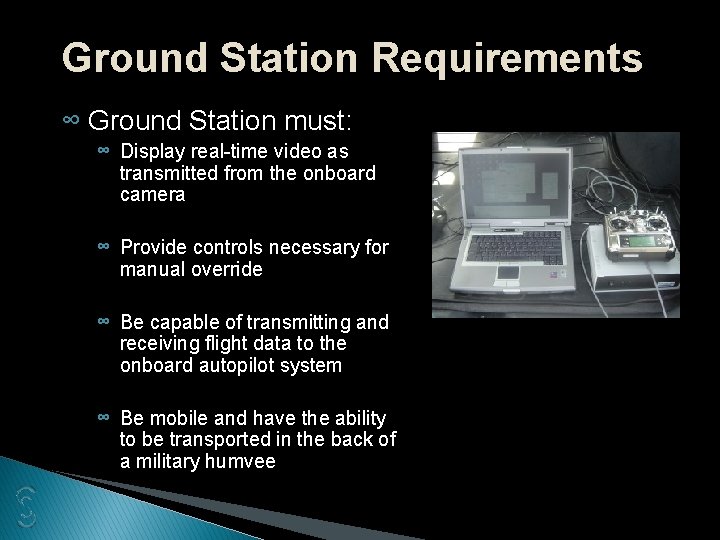 Ground Station Requirements

∞ Ground Station must:

∞ Display real-time video as transmitted from the onboard camera

∞ Provide controls necessary for manual override

∞ Be capable of transmitting and receiving flight data to the onboard autopilot system

∞ Be mobile and have the ability to be transported in the back of a military humvee